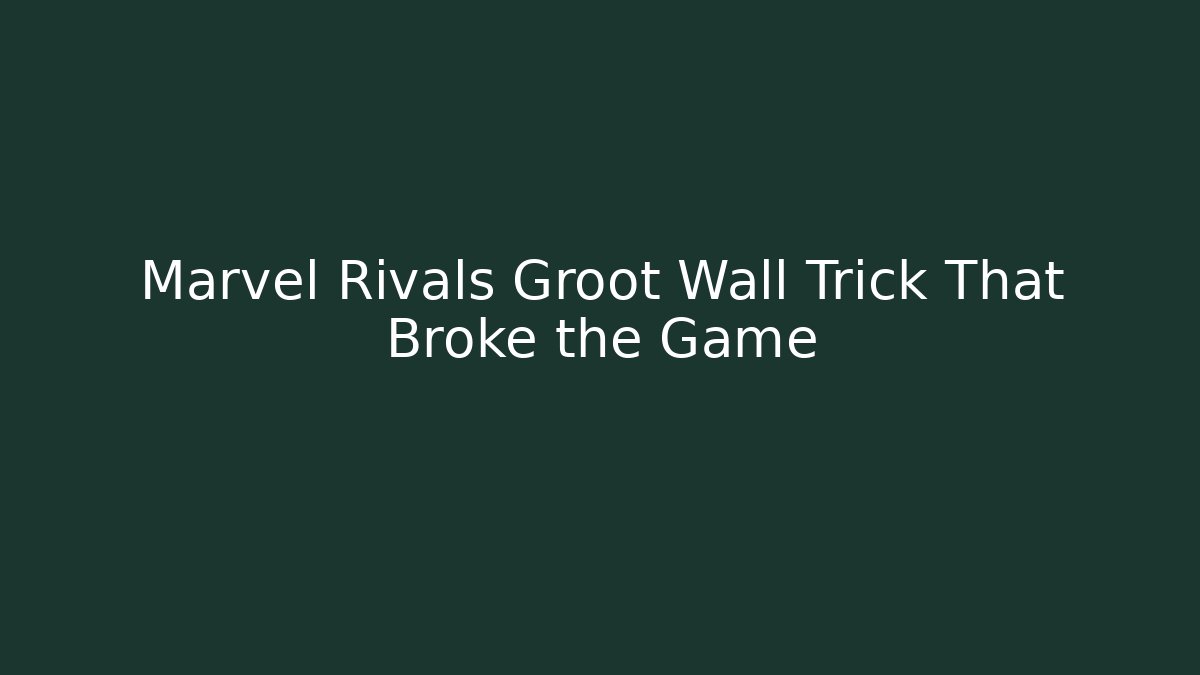 Marvel Rivals Groot Wall Trick That Broke the Game